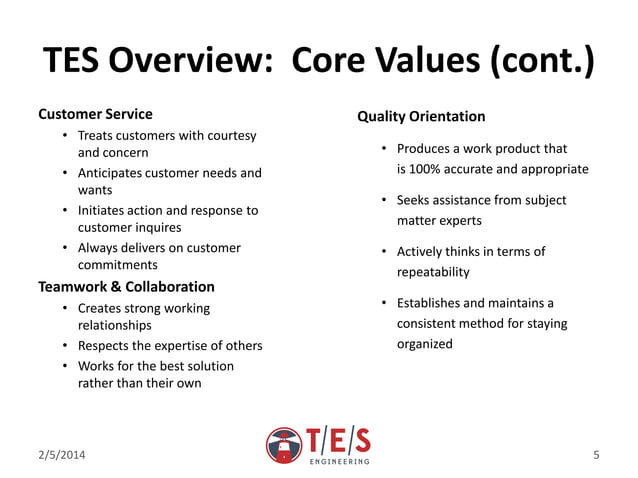 TES Overview: Core Values (cont.)

Customer Service
• Treats customers with courtesy and concern
• Anticipates customer needs and wants
• Initiates action and response to customer inquires
• Always delivers on customer commitments

Teamwork & Collaboration
• Creates strong working relationships
• Respects the expertise of others
• Works for the best solution rather than their own

Quality Orientation
• Produces a work product that is 100% accurate and appropriate
• Seeks assistance from subject matter experts
• Actively thinks in terms of repeatability
• Establishes and maintains a consistent method for staying organized

2/5/2014

T/E/S
ENGINEERING

5